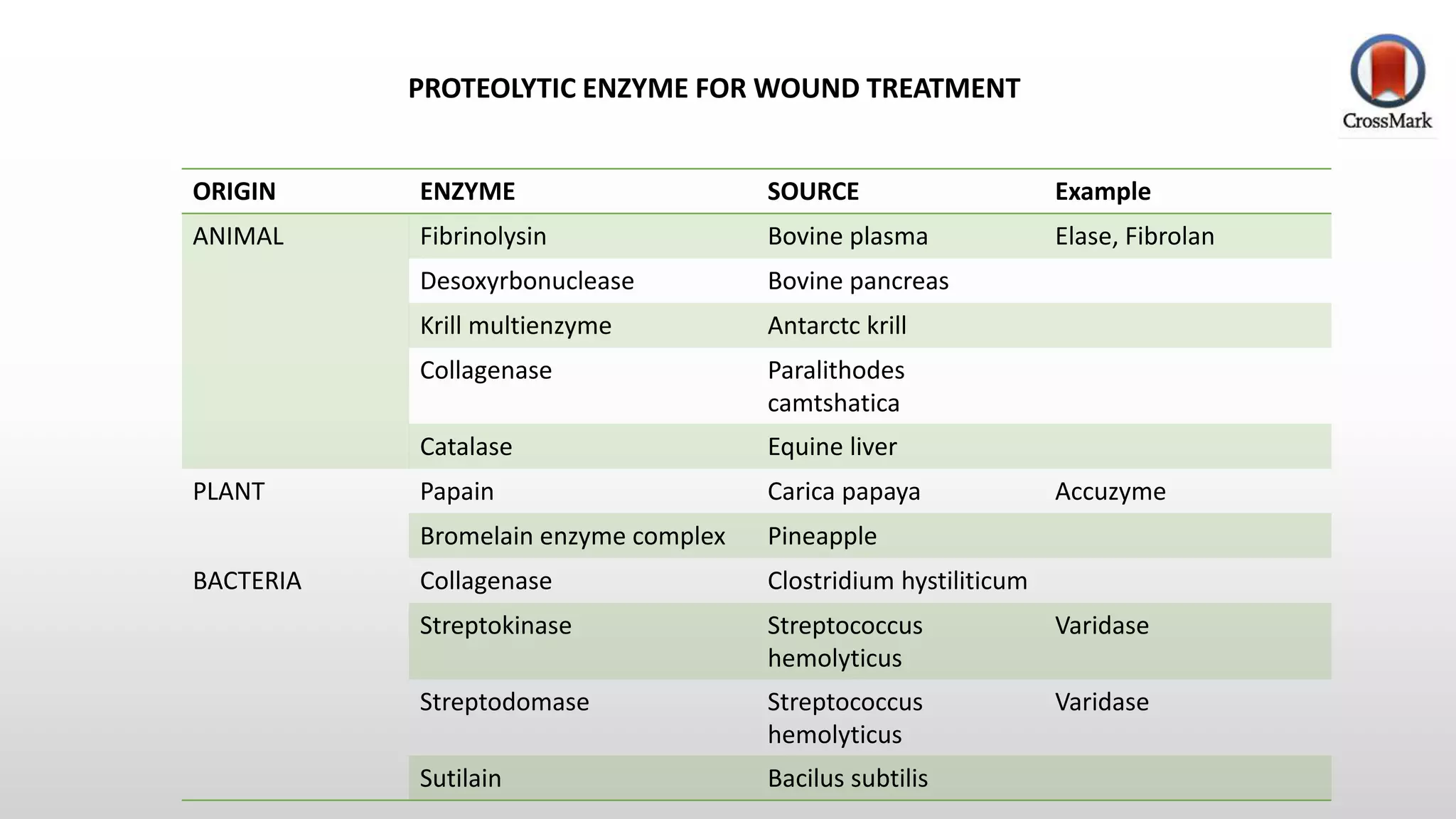 PROTEOLYTIC ENZYME FOR WOUND TREATMENT

CrossMark

| ORIGIN | ENZYME | SOURCE | Example |
|---|---|---|---|
| ANIMAL | Fibrinolysin | Bovine plasma | Elase, Fibrolan |
| | Desoxyrbonuclease | Bovine pancreas | |
| | Krill multienzyme | Antarctc krill | |
| | Collagenase | Paralithodes camtshatica | |
| | Catalase | Equine liver | |
| PLANT | Papain | Carica papaya | Accuzyme |
| | Bromelain enzyme complex | Pineapple | |
| BACTERIA | Collagenase | Clostridium hystiliticum | |
| | Streptokinase | Streptococcus hemolyticus | Varidase |
| | Streptodomase | Streptococcus hemolyticus | Varidase |
| | Sutilain | Bacilus subtilis | |